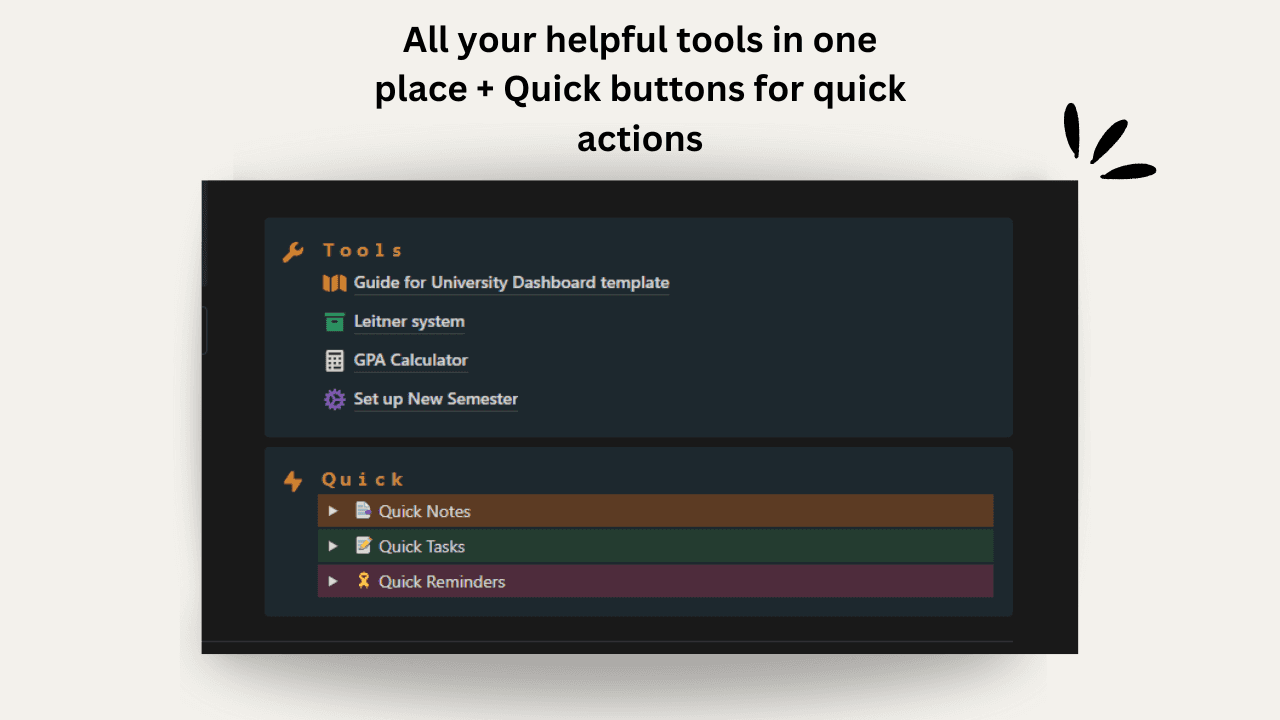 All your helpful tools in one place + Quick buttons for quick actions

Tools

Guide for University Dashboard template

Leitner system

GPA Calculator

Set up New Semester

Quick

Quick Notes

Quick Tasks

Quick Reminders